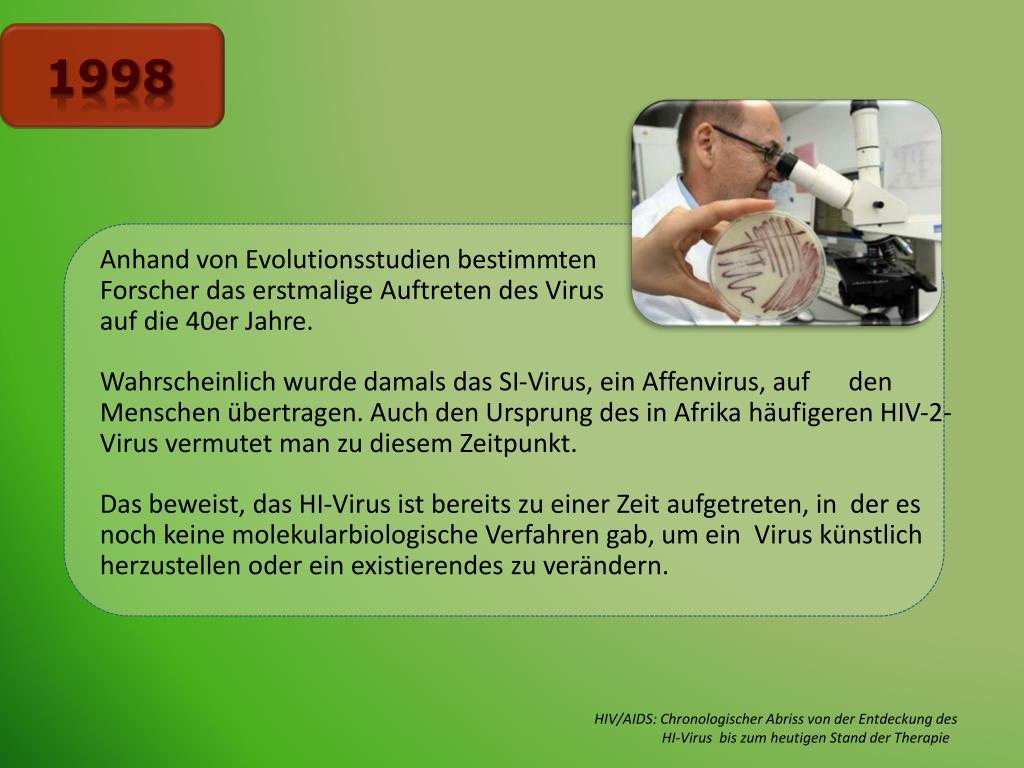 1998

Anhand von Evolutionsstudien bestimmten Forscher das erstmalige Auftreten des Virus auf die 40er Jahre.

Wahrscheinlich wurde damals das SI-Virus, ein Affenvirus, auf den Menschen übertragen. Auch den Ursprung des in Afrika häufigeren HIV-2-Virus vermutet man zu diesem Zeitpunkt.

Das beweist, das HI-Virus ist bereits zu einer Zeit aufgetreten, in der es noch keine molekularbiologische Verfahren gab, um ein Virus künstlich herzustellen oder ein existierendes zu verändern.

HIV/AIDS: Chronologischer Abriss von der Entdeckung des HI-Virus bis zum heutigen Stand der Therapie